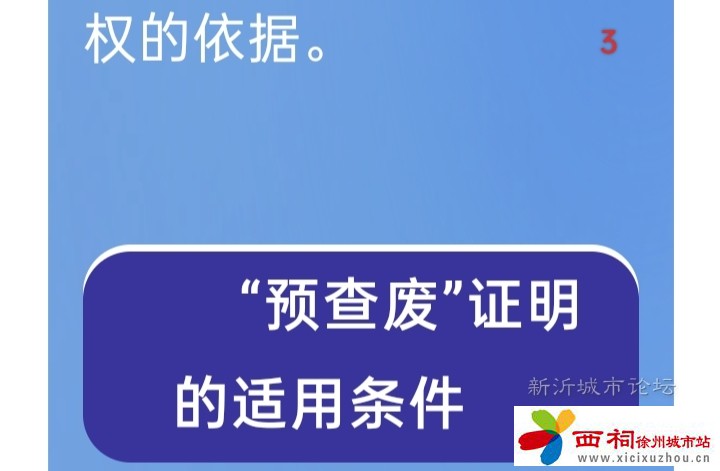 权的依据。

3

“预查废”证明的适用条件

新沂城市论坛

西祠徐州城市站
www.xicixuzhou.cn